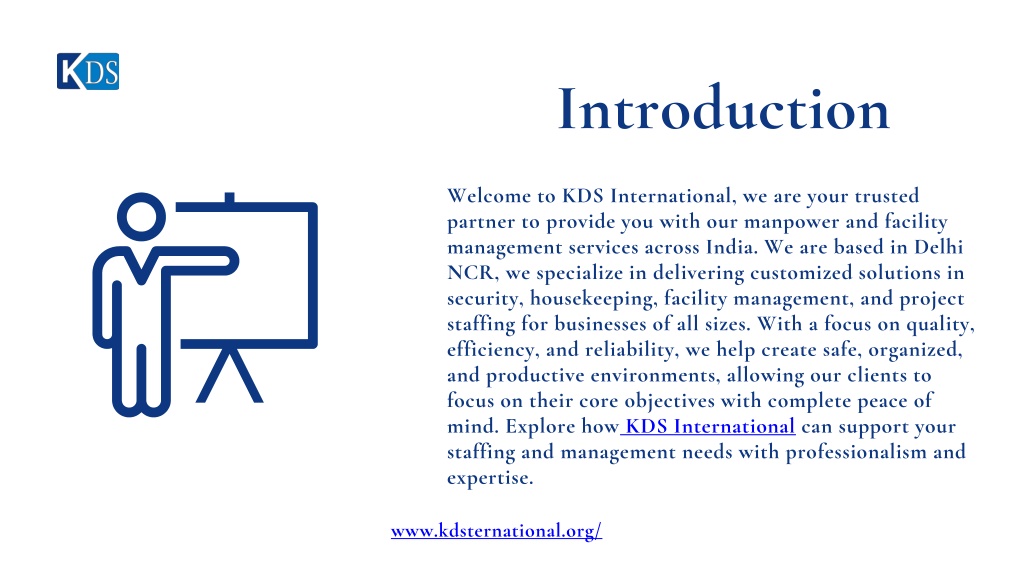 KDS

Introduction

Welcome to KDS International, we are your trusted partner to provide you with our manpower and facility management services across India. We are based in Delhi NCR, we specialize in delivering customized solutions in security, housekeeping, facility management, and project staffing for businesses of all sizes. With a focus on quality, efficiency, and reliability, we help create safe, organized, and productive environments, allowing our clients to focus on their core objectives with complete peace of mind. Explore how KDS International can support your staffing and management needs with professionalism and expertise.

www.kdsternational.org/